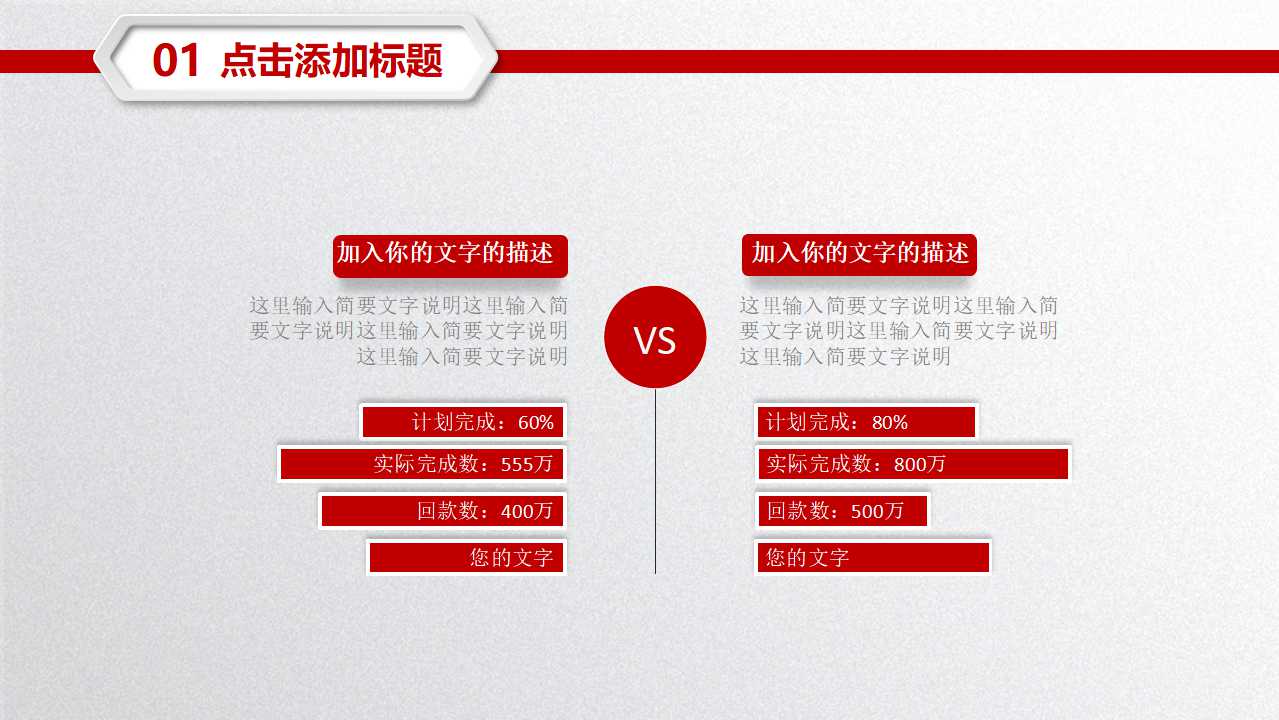 01 点击添加标题

加入你的文字的描述

这里输入简要文字说明这里输入简要文字说明这里输入简要文字说明这里输入简要文字说明

计划完成：60%

实际完成数：555万

回款数：400万

您的文字

VS

加入你的文字的描述

这里输入简要文字说明这里输入简要文字说明这里输入简要文字说明这里输入简要文字说明

计划完成：80%

实际完成数：800万

回款数：500万

您的文字